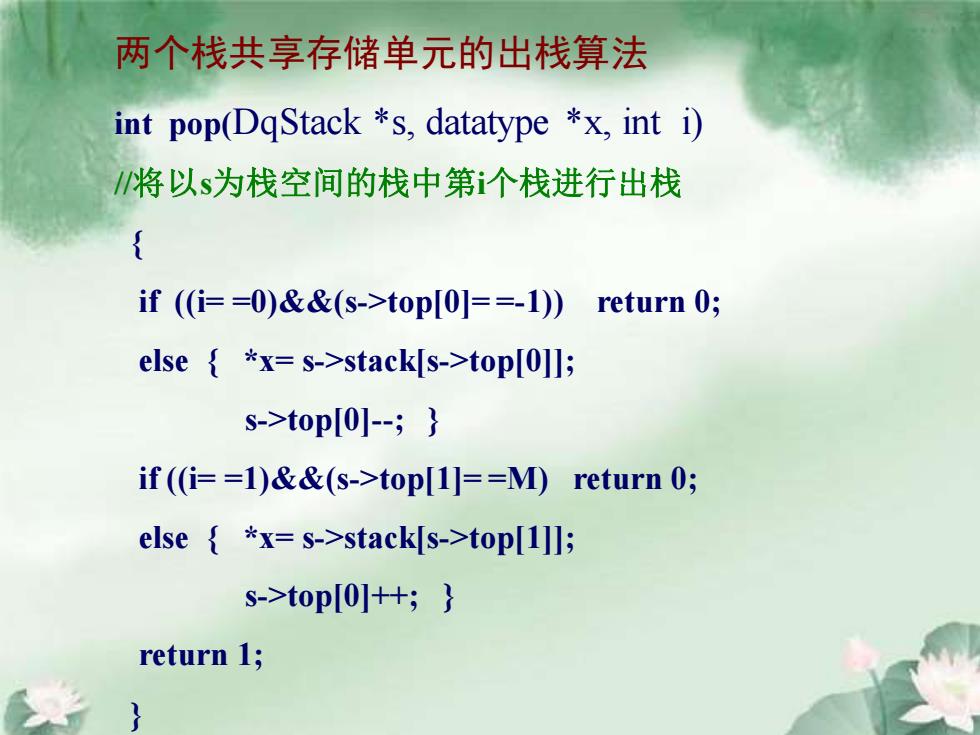 两个栈共享存储单元的出栈算法

int pop(DqStack *s, datatype *x, int i)

//将以s为栈空间的栈中第i个栈进行出栈

{

if ((i= =0)&&(s->top[0]= =-1)) return 0;

else { *x= s->stack[s->top[0]];

s->top[0]--; }

if ((i= =1)&&(s->top[1]= =M) return 0;

else { *x= s->stack[s->top[1]];

s->top[0]++; }

return 1;

}